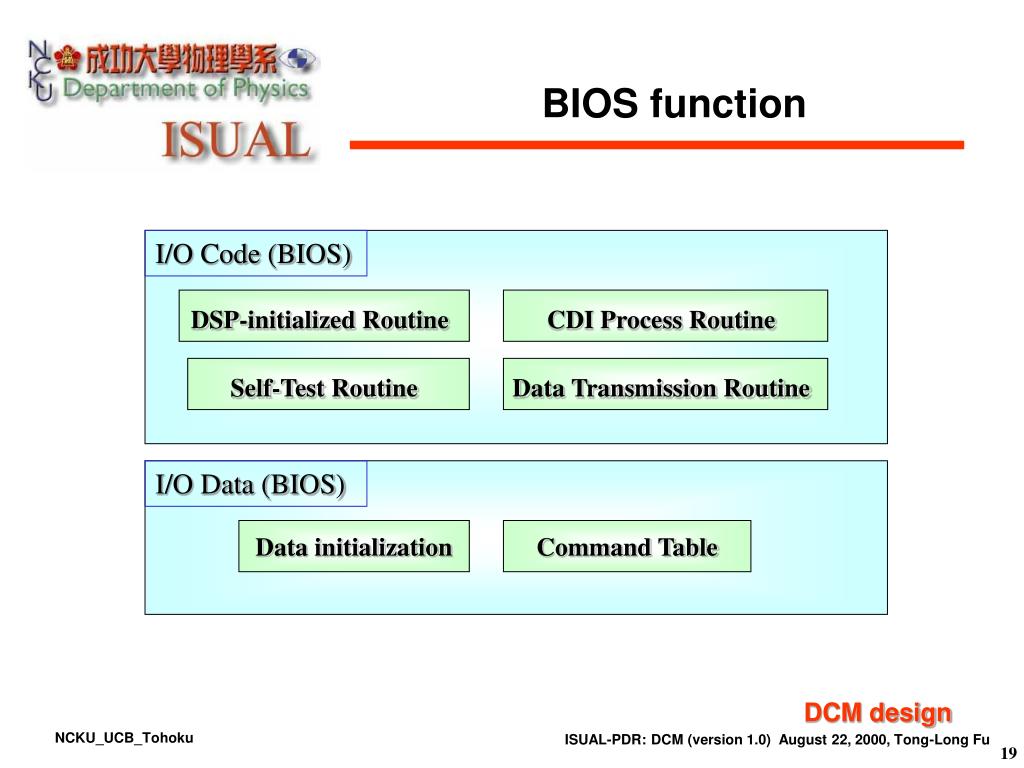 NCKU 成功大學物理學系
Department of Physics
ISUAL

BIOS function

I/O Code (BIOS)

DSP-initialized Routine

CDI Process Routine

Self-Test Routine

Data Transmission Routine

I/O Data (BIOS)

Data initialization

Command Table

DCM design

NCKU_UCB_Tohoku

ISUAL-PDR: DCM (version 1.0) August 22, 2000, Tong-Long Fu

19